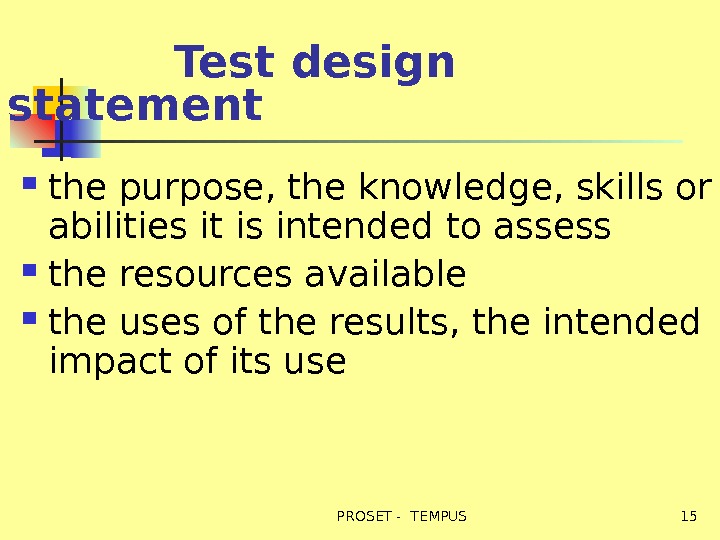 Test design statement

- the purpose, the knowledge, skills or abilities it is intended to assess
- the resources available
- the uses of the results, the intended impact of its use

PROSET - TEMPUS

15